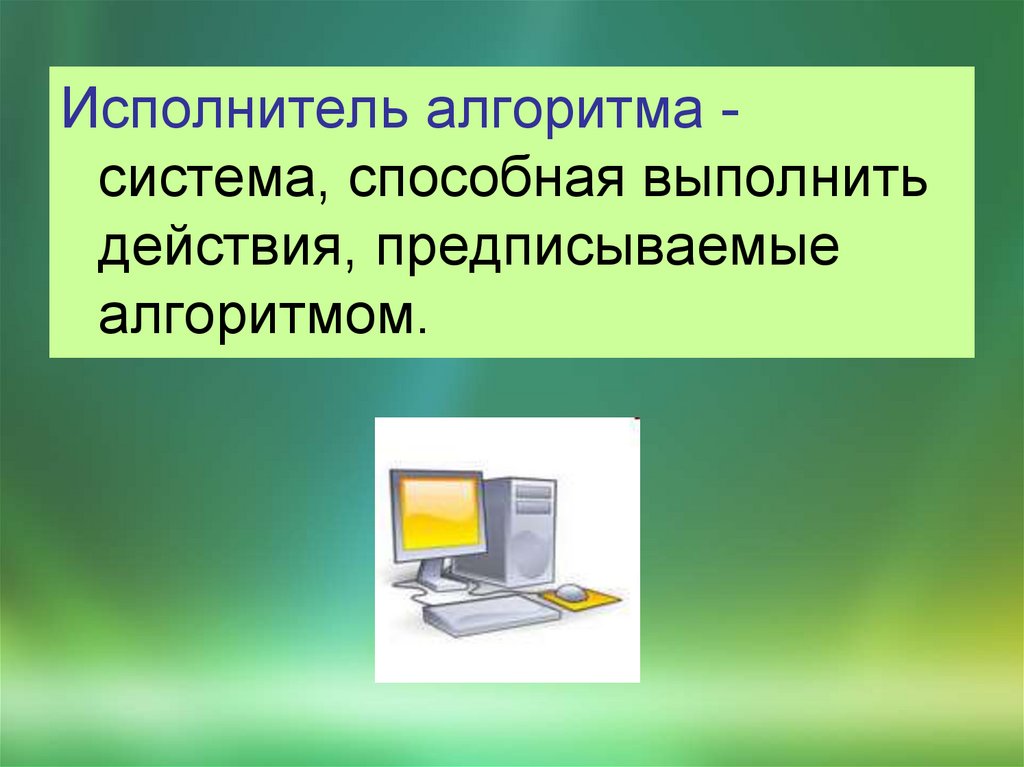 Исполнитель алгоритма - система, способная выполнить действия, предписываемые алгоритмом.